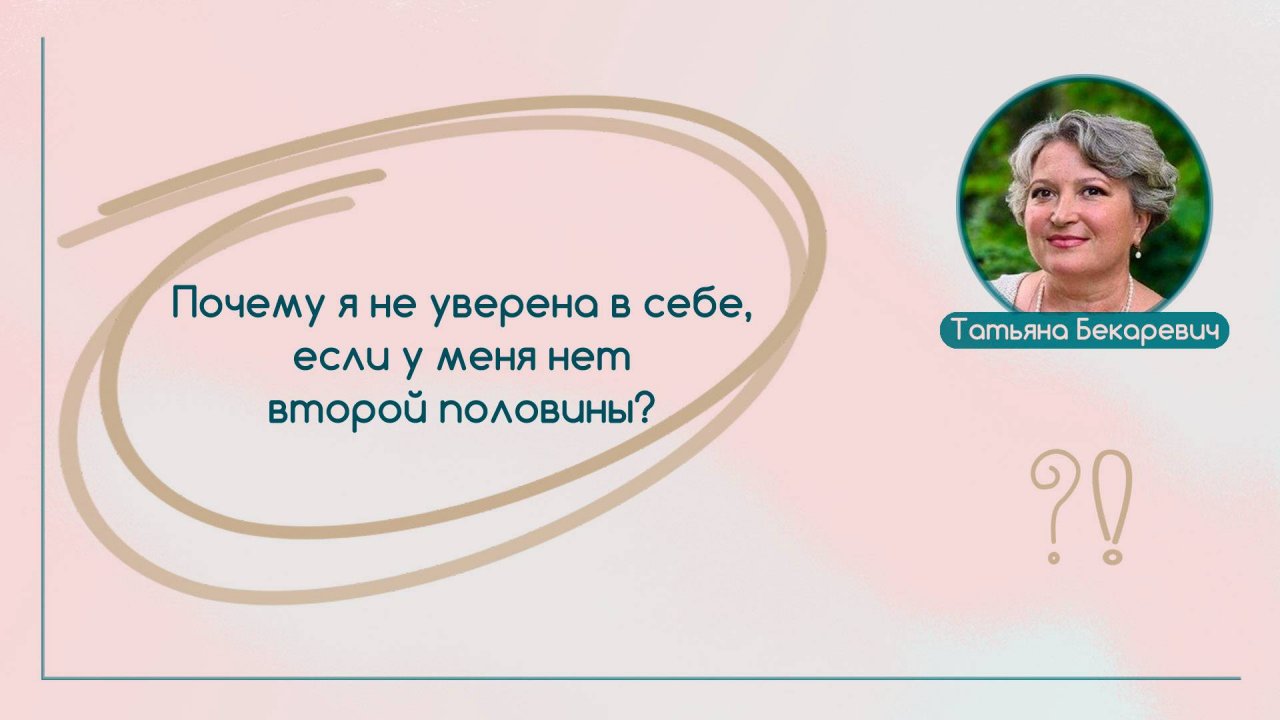 Почему я не уверена в себе, если у меня нет второй половины?

Татьяна Бекаревич

?!